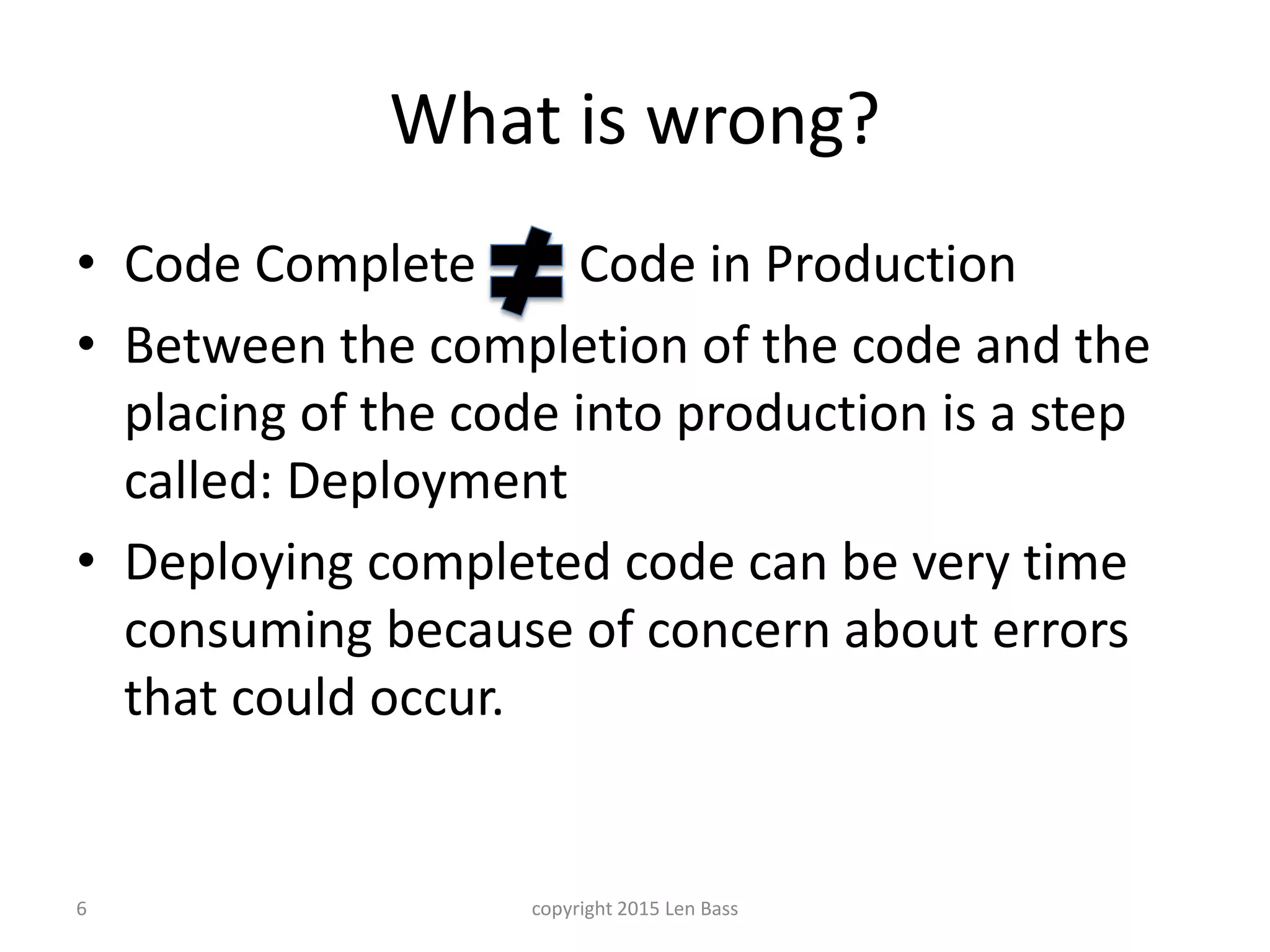 What is wrong?

• Code Complete $\neq$ Code in Production
• Between the completion of the code and the placing of the code into production is a step called: Deployment
• Deploying completed code can be very time consuming because of concern about errors that could occur.

6

copyright 2015 Len Bass